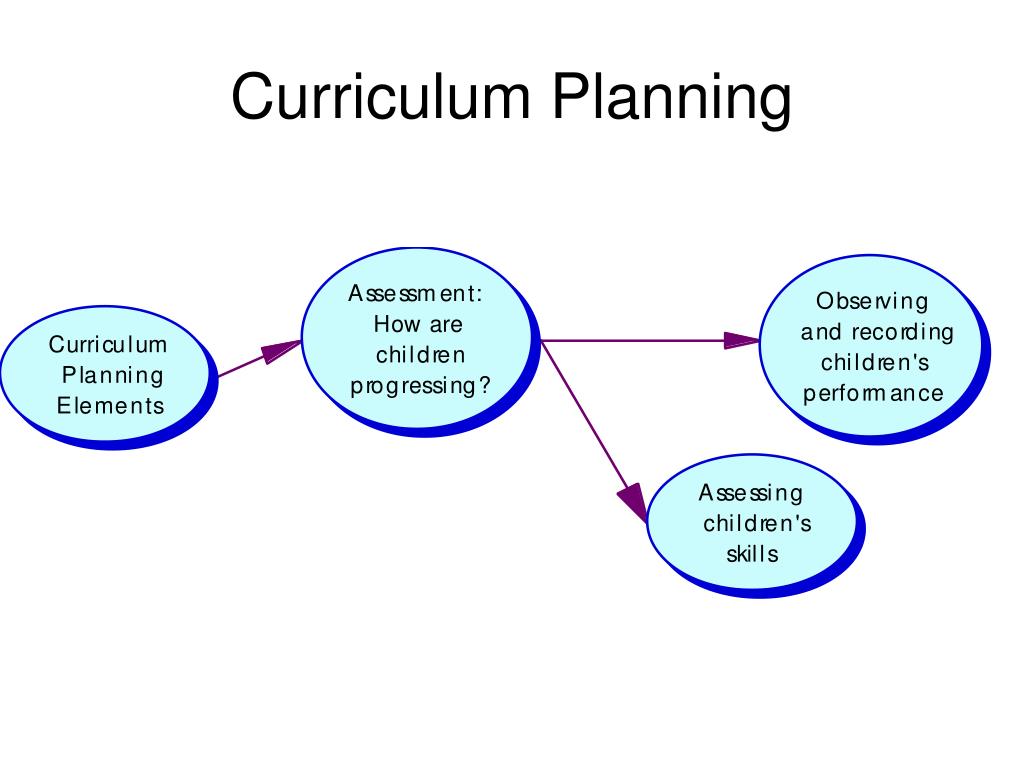 Curriculum Planning

Curriculum Planning Elements

Assessment: How are children progressing?

Observing and recording children's performance

Assessing children's skills